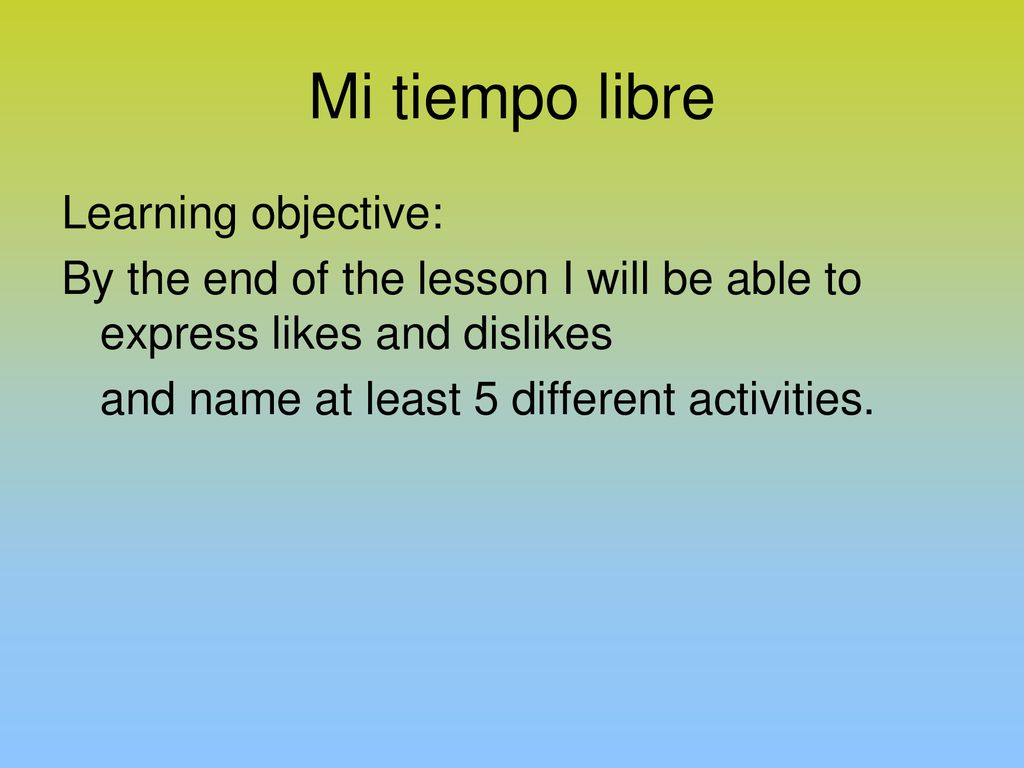 Mi tiempo libre

Learning objective:

By the end of the lesson I will be able to express likes and dislikes

and name at least 5 different activities.